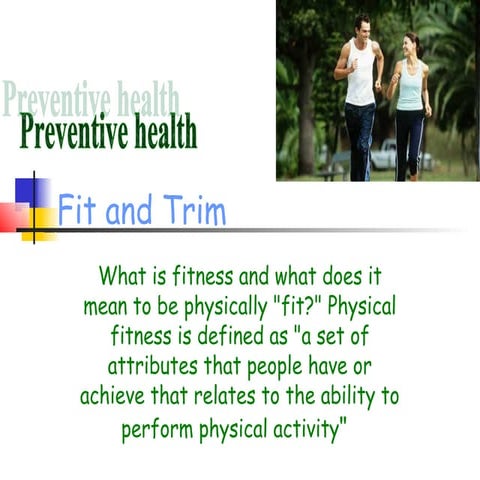 Preventive health

Preventive health

Fit and Trim

What is fitness and what does it mean to be physically "fit?" Physical fitness is defined as "a set of attributes that people have or achieve that relates to the ability to perform physical activity"